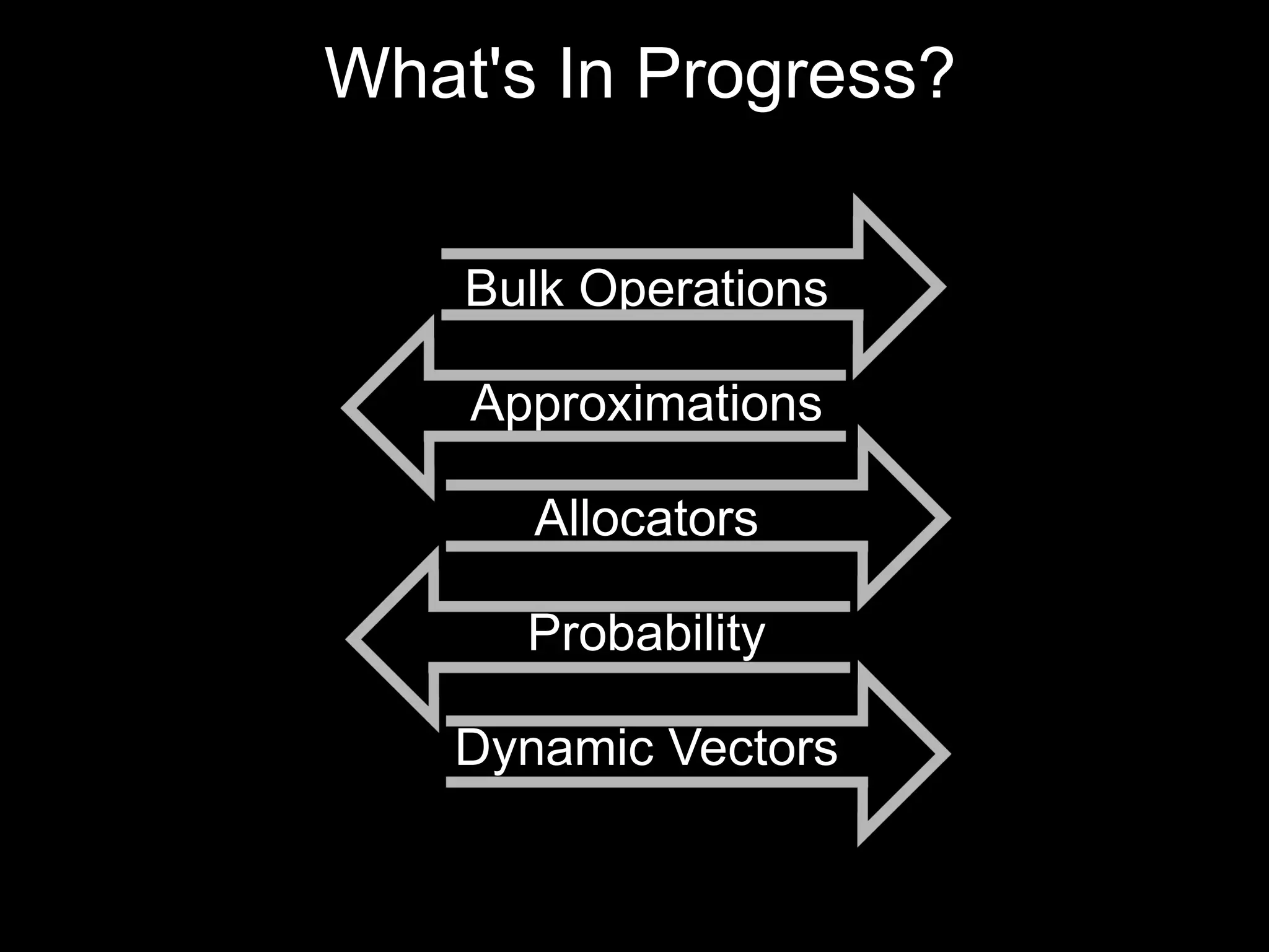 What's In Progress?

Bulk Operations

Approximations

Allocators

Probability

Dynamic Vectors